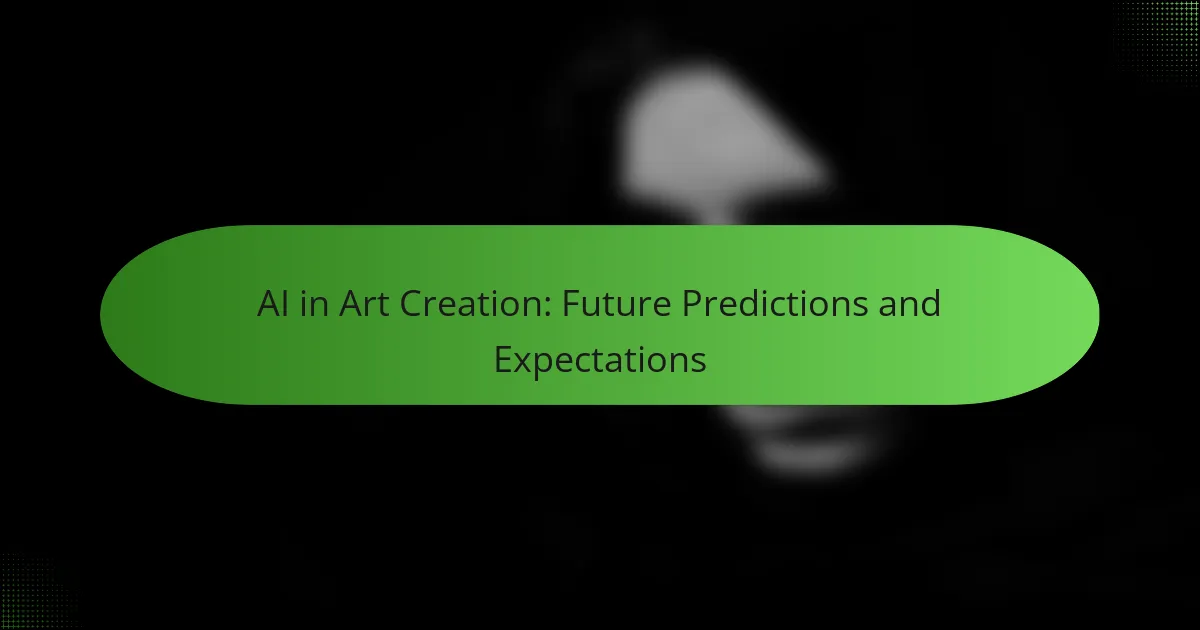 AI in Art Creation: Future Predictions and Expectations